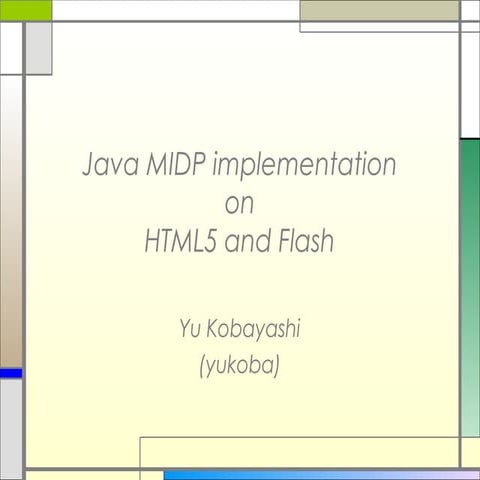 Java MIDP implementation
on
HTML5 and Flash

Yu Kobayashi
(yukoba)